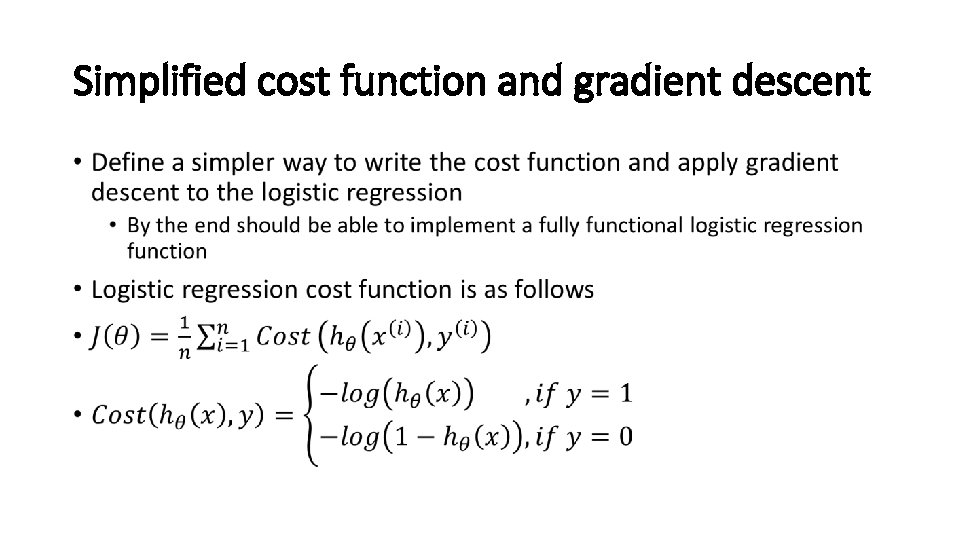 Simplified cost function and gradient descent

• Define a simpler way to write the cost function and apply gradient descent to the logistic regression

• By the end should be able to implement a fully functional logistic regression function

• Logistic regression cost function is as follows

• $J(\theta) = \frac{1}{n}\sum_{i=1}^{n} Cost\left(h_\theta\left(x^{(i)}\right), y^{(i)}\right)$

• $Cost(h_\theta(x), y) = \begin{cases} -log\left(h_\theta(x)\right) & , if\ y = 1 \\ -log\left(1 - h_\theta(x)\right), & if\ y = 0 \end{cases}$